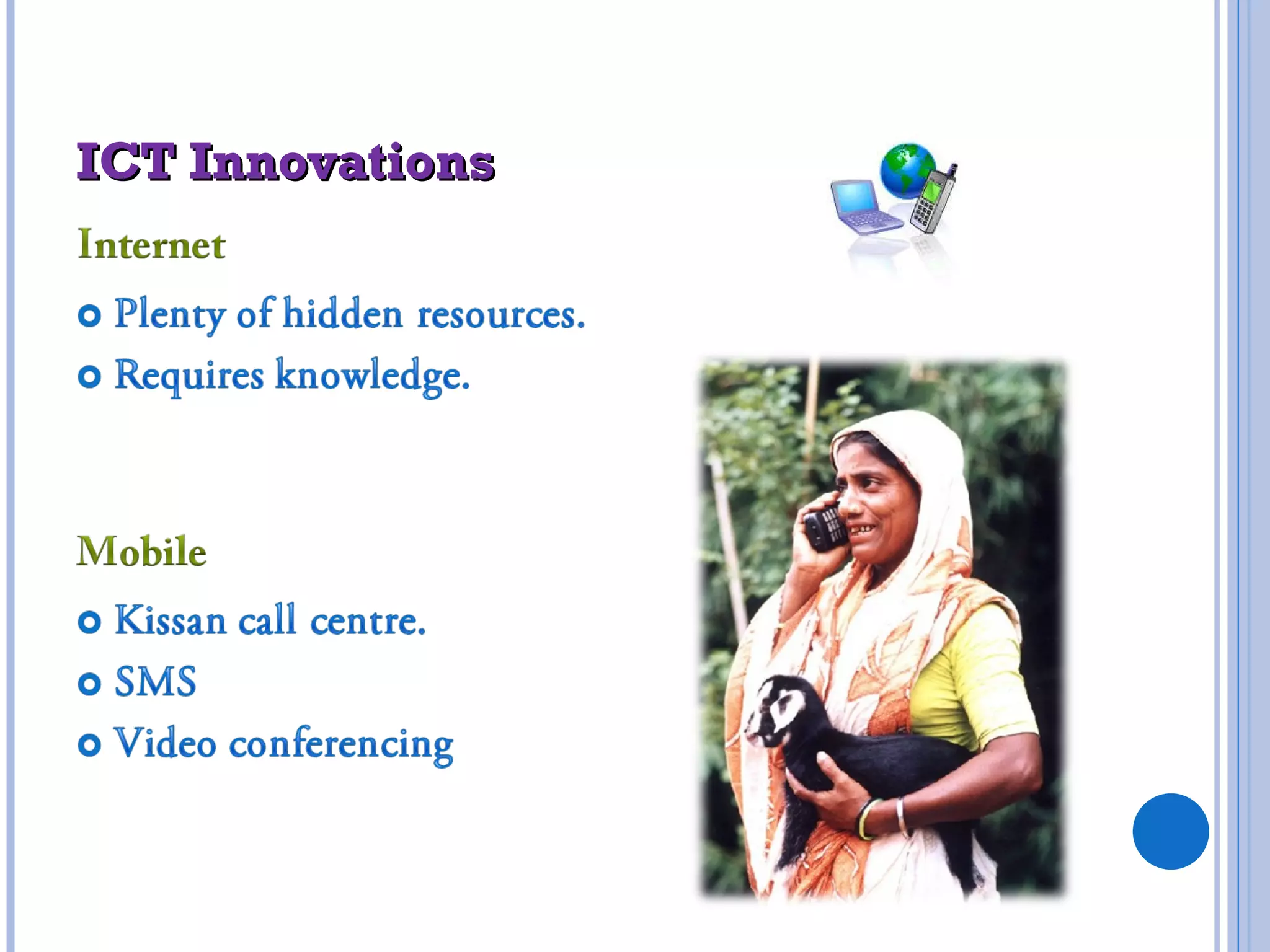 ICT Innovations

Internet

- Plenty of hidden resources.
- Requires knowledge.

Mobile

- Kissan call centre.
- SMS
- Video conferencing